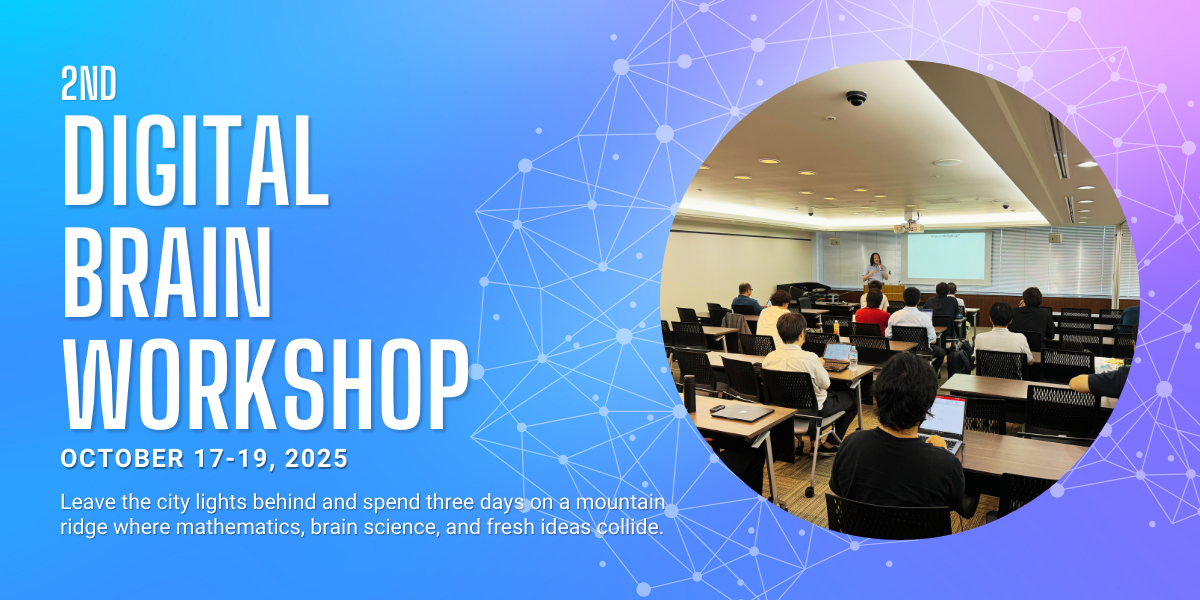 2ND
DIGITAL BRAIN WORKSHOP

OCTOBER 17-19, 2025

Leave the city lights behind and spend three days on a mountain ridge where mathematics, brain science, and fresh ideas collide.